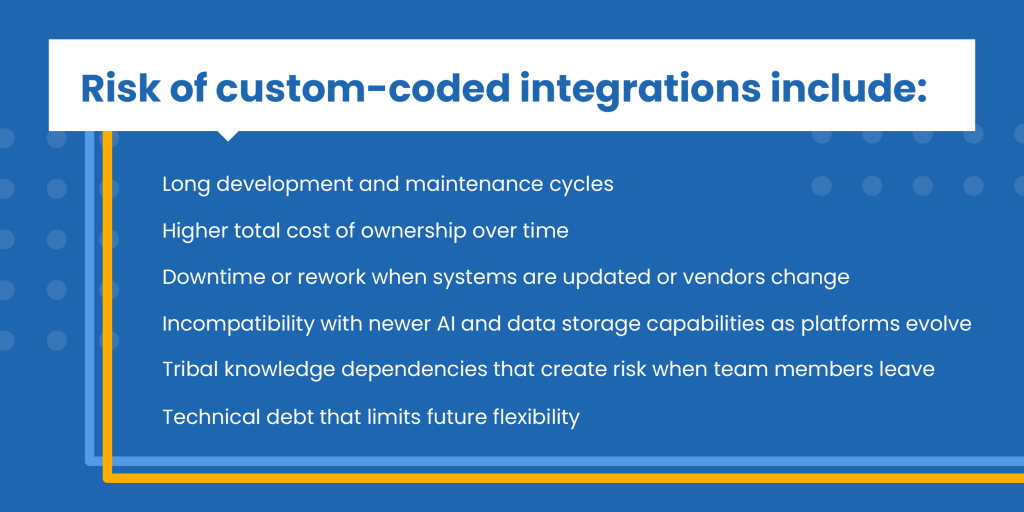 Risk of custom-coded integrations include:

Long development and maintenance cycles

Higher total cost of ownership over time

Downtime or rework when systems are updated or vendors change

Incompatibility with newer AI and data storage capabilities as platforms evolve

Tribal knowledge dependencies that create risk when team members leave

Technical debt that limits future flexibility